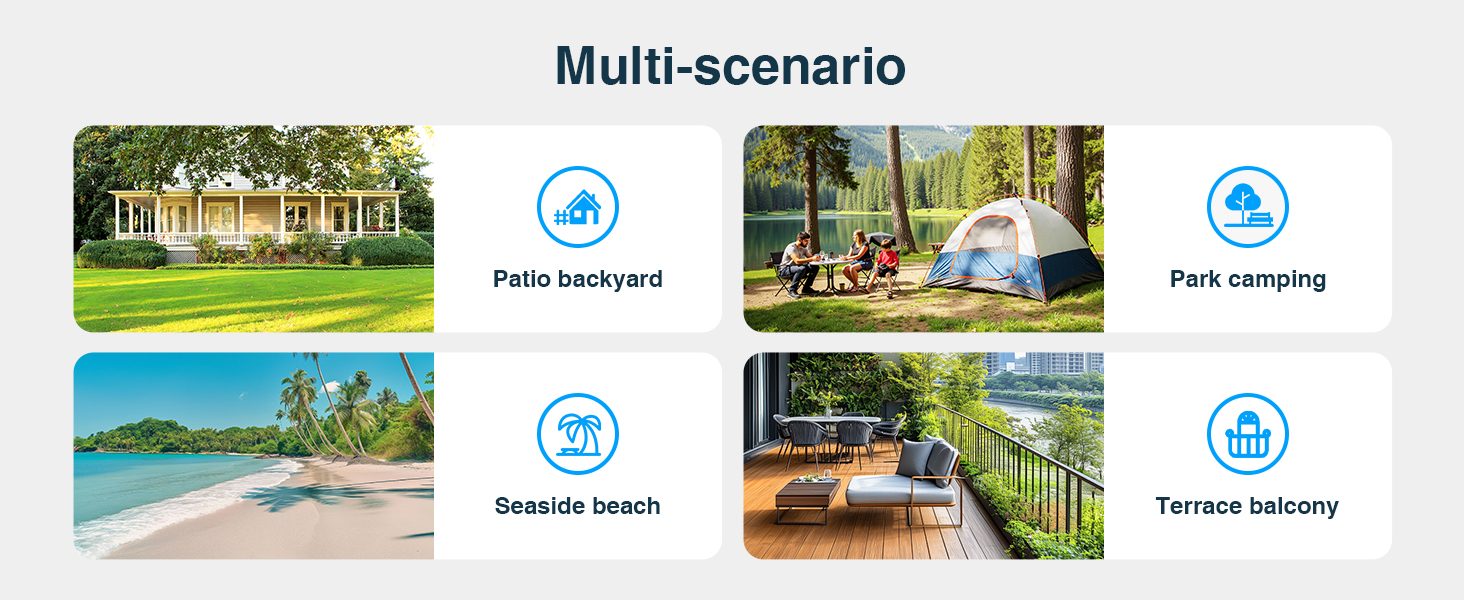 Multi-scenario

Patio backyard

Park camping

Seaside beach

Terrace balcony